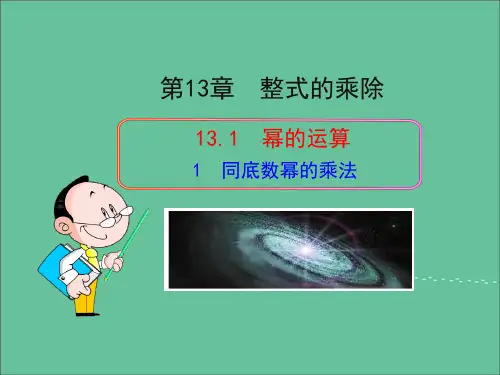 第13章　整式的乘除

13.1　幂的运算

1　同底数幂的乘法